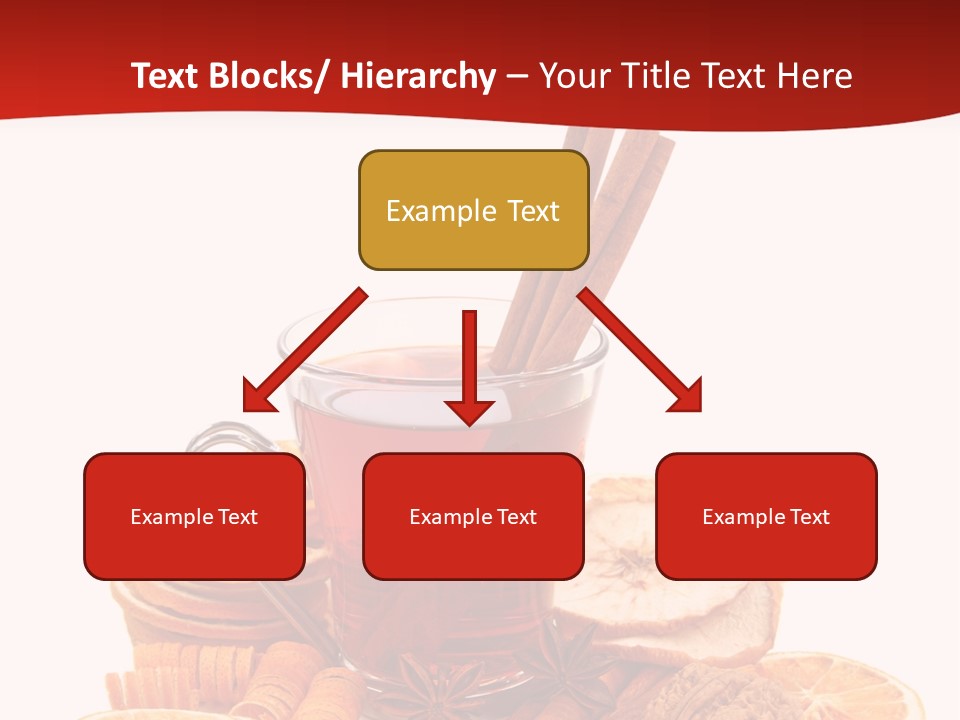 Text Blocks/ Hierarchy – Your Title Text Here

Example Text

Example Text

Example Text

Example Text